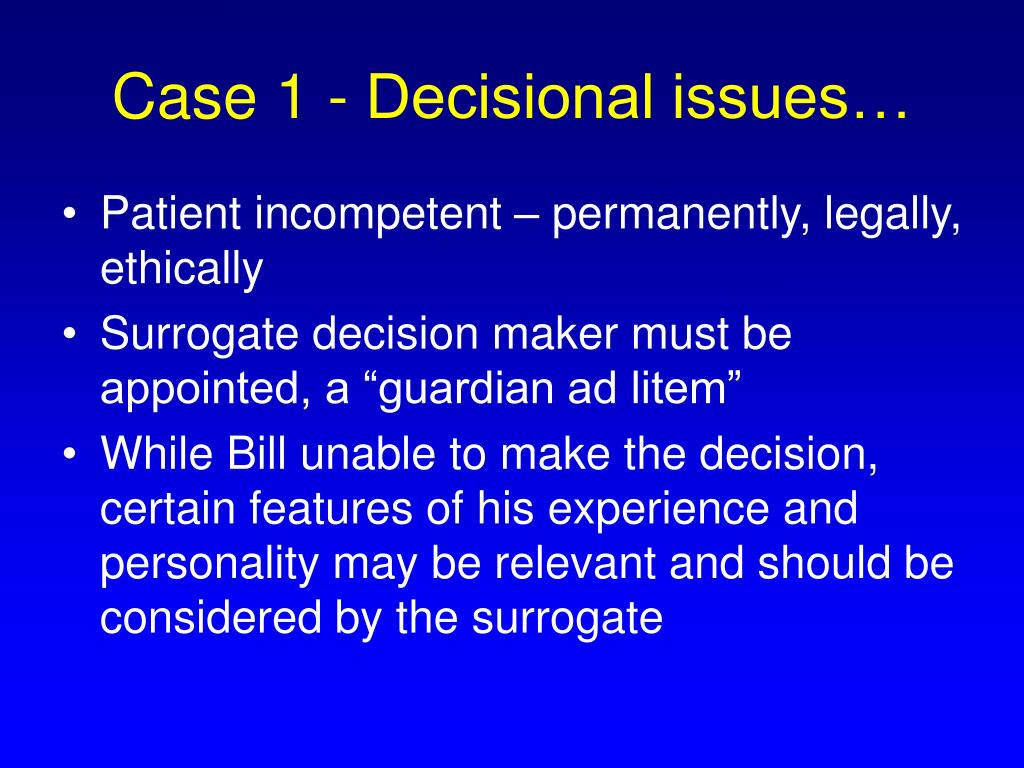 Case 1 - Decisional issues…

• Patient incompetent – permanently, legally, ethically
• Surrogate decision maker must be appointed, a “guardian ad litem”
• While Bill unable to make the decision, certain features of his experience and personality may be relevant and should be considered by the surrogate